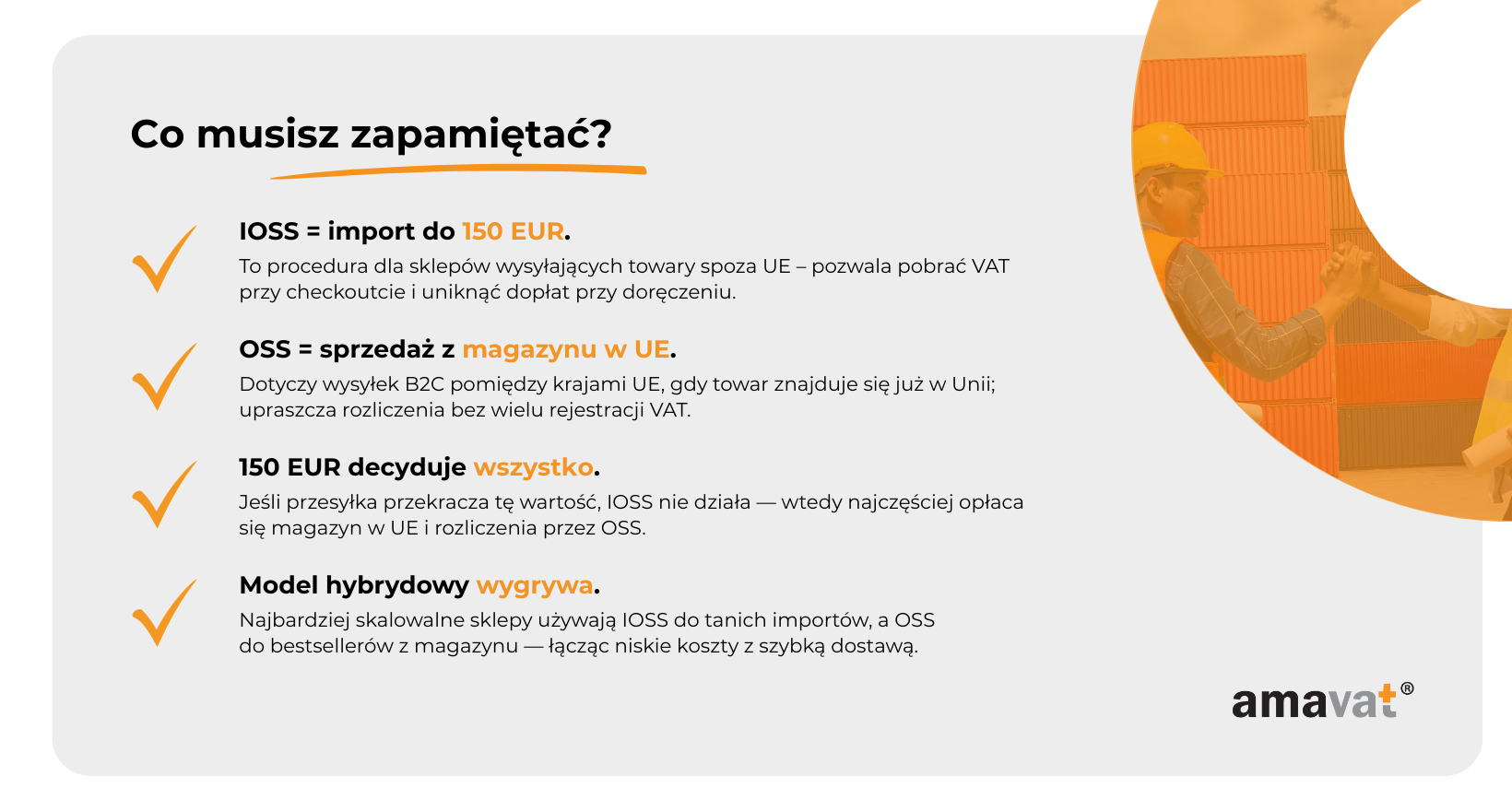 Co musisz zapamiętać?

IOSS = import do 150 EUR.
To procedura dla sklepów wysyłających towary spoza UE – pozwala pobrać VAT przy checkoutcie i uniknąć dopłat przy doręczeniu.

OSS = sprzedaż z magazynu w UE.
Dotyczy wysyłek B2C pomiędzy krajami UE, gdy towar znajduje się już w Unii; upraszcza rozliczenia bez wielu rejestracji VAT.

150 EUR decyduje wszystko.
Jeśli przesyłka przekracza tę wartość, IOSS nie działa — wtedy najczęściej opłaca się magazyn w UE i rozliczenia przez OSS.

Model hybrydowy wygrywa.
Najbardziej skalowalne sklepy używają IOSS do tanich importów, a OSS do bestsellerów z magazynu — łącząc niskie koszty z szybką dostawą.

amavat®